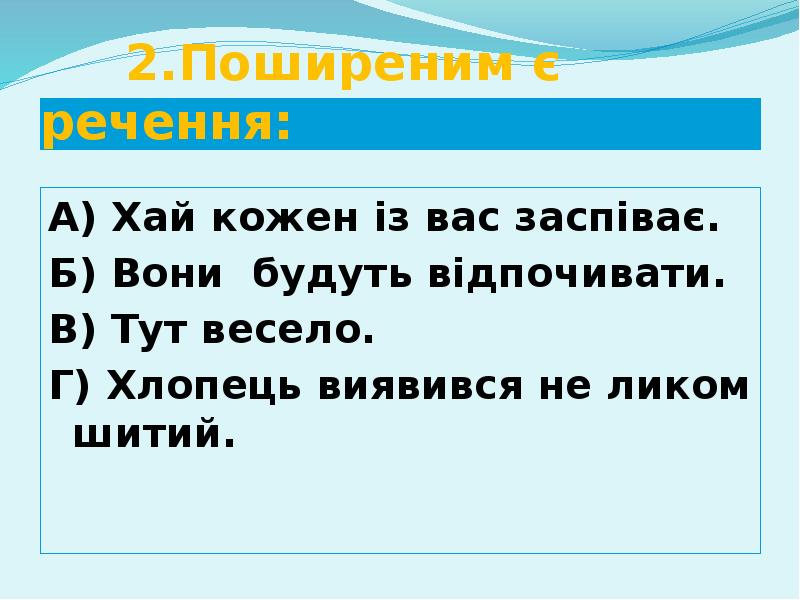 2.Поширеним є речення:

А) Хай кожен із вас заспіває.
Б) Вони будуть відпочивати.
В) Тут весело.
Г) Хлопець виявився не ликом шитий.